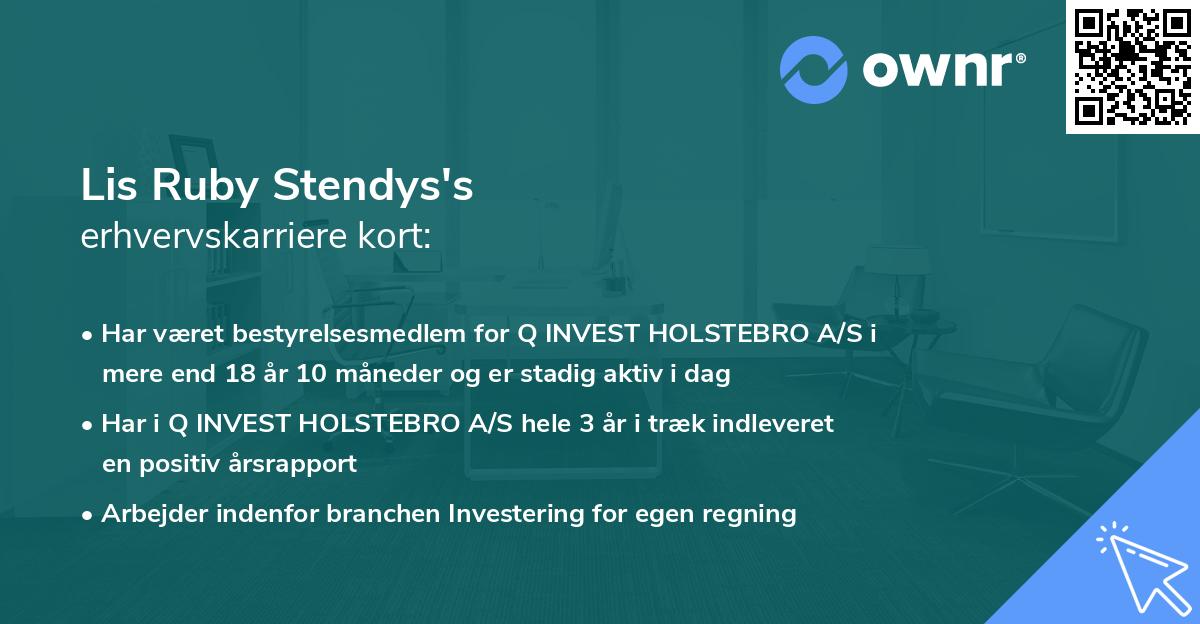 ownr®

Lis Ruby Stendys's
erhvervskarriere kort:

• Har været bestyrelsesmedlem for Q INVEST HOLSTEBRO A/S i mere end 18 år 10 måneder og er stadig aktiv i dag

• Har i Q INVEST HOLSTEBRO A/S hele 3 år i træk indleveret en positiv årsrapport

• Arbejder indenfor branchen Investering for egen regning